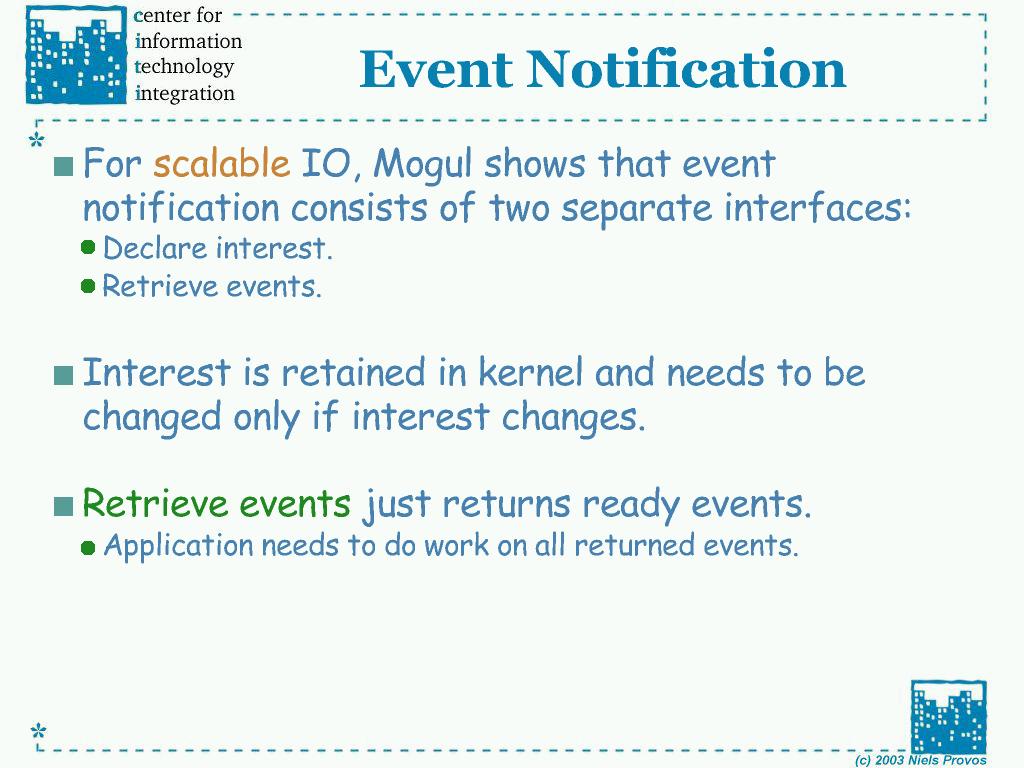 center for information technology integration

Event Notification

For scalable IO, Mogul shows that event notification consists of two separate interfaces:

Declare interest.

Retrieve events.

Interest is retained in kernel and needs to be changed only if interest changes.

Retrieve events just returns ready events.

Application needs to do work on all returned events.

(c) 2003 Niels Provos